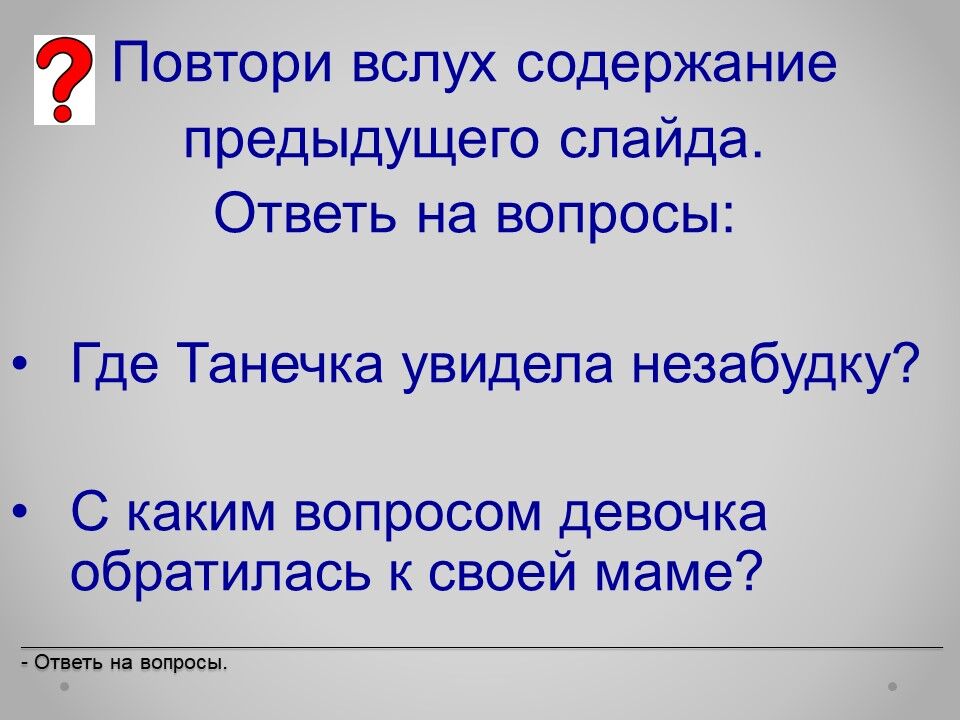 ?

Повтори вслух содержание предыдущего слайда.
Ответь на вопросы:

• Где Танечка увидела незабудку?

• С каким вопросом девочка обратилась к своей маме?

- Ответь на вопросы.